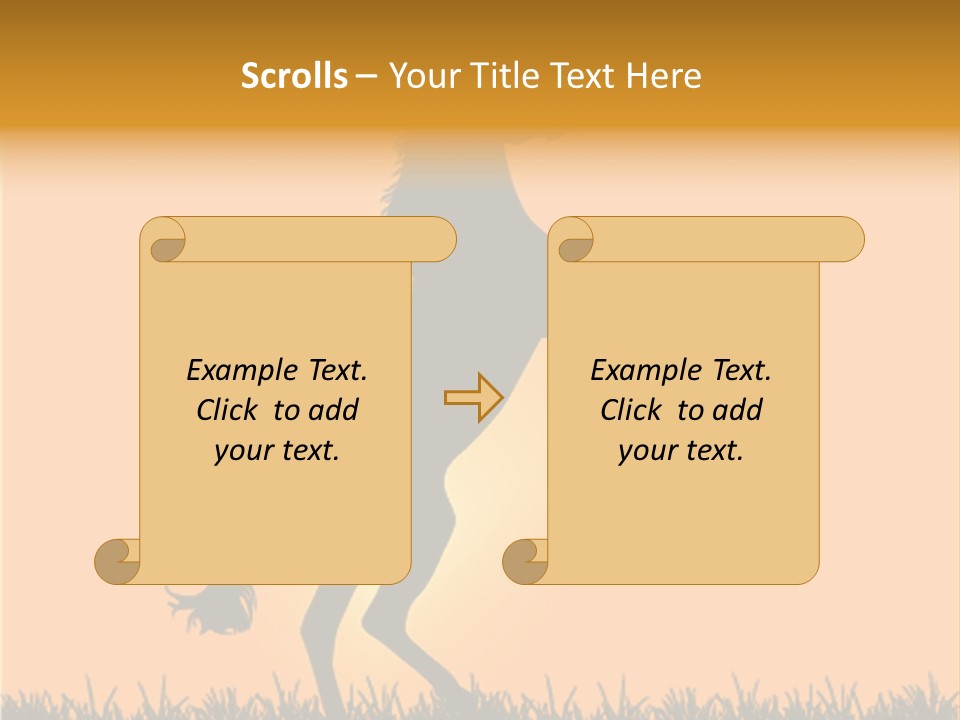 Scrolls – Your Title Text Here

Example Text. Click to add your text.

Example Text. Click to add your text.